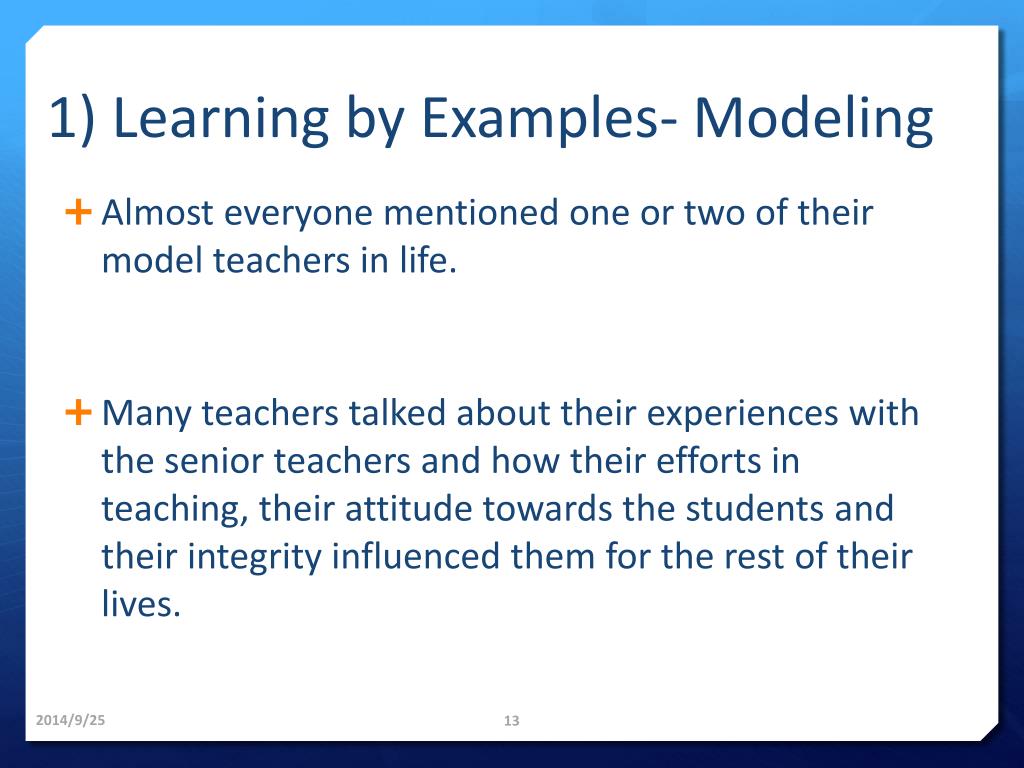 1) Learning by Examples- Modeling

+ Almost everyone mentioned one or two of their model teachers in life.

+ Many teachers talked about their experiences with the senior teachers and how their efforts in teaching, their attitude towards the students and their integrity influenced them for the rest of their lives.

2014/9/25

13